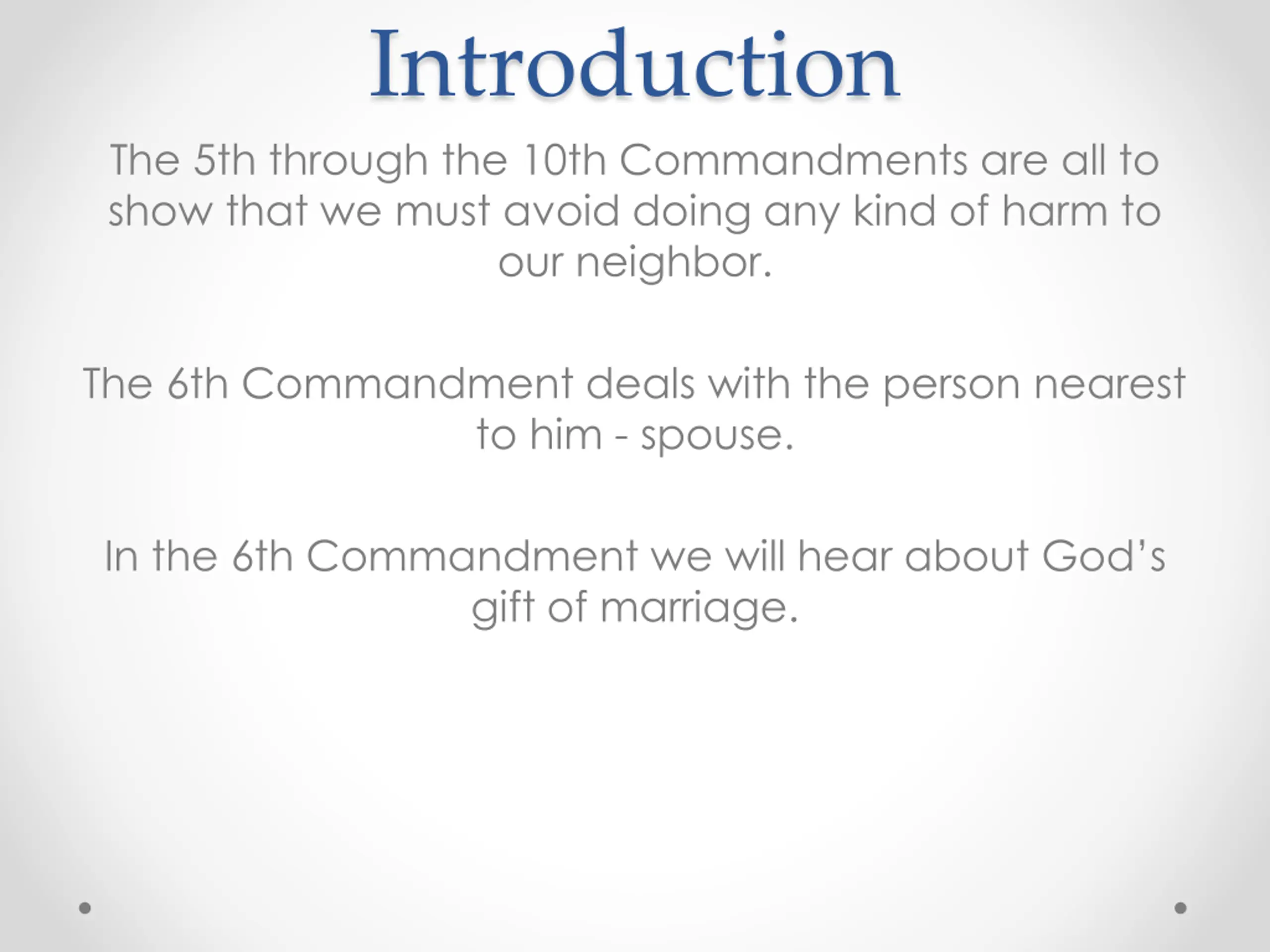 Introduction

The 5th through the 10th Commandments are all to show that we must avoid doing any kind of harm to our neighbor.

The 6th Commandment deals with the person nearest to him - spouse.

In the 6th Commandment we will hear about God's gift of marriage.